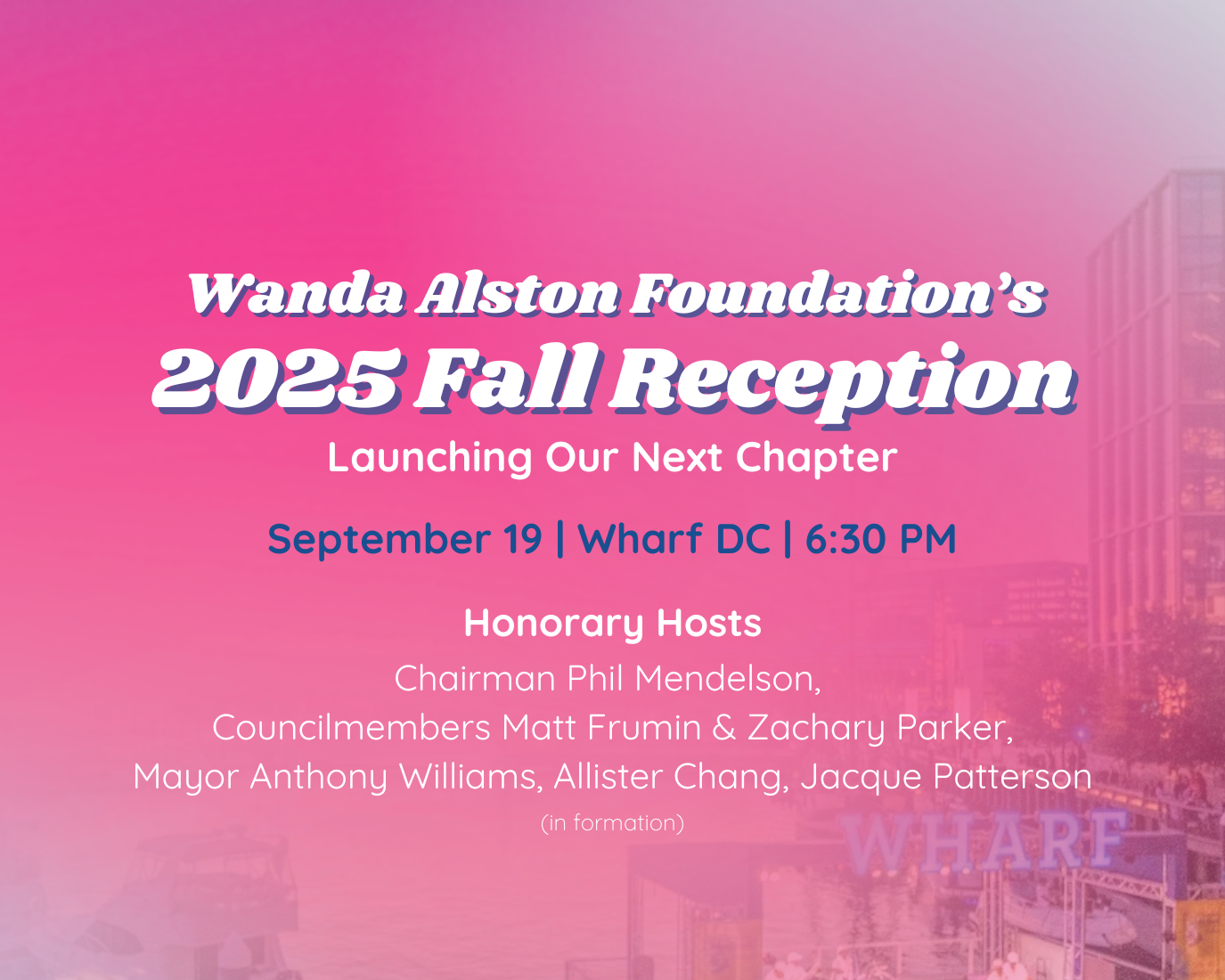 Wanda Alston Foundation's
2025 Fall Reception
Launching Our Next Chapter

September 19 | Wharf DC | 6:30 PM

Honorary Hosts
Chairman Phil Mendelson,
Councilmembers Matt Frumin & Zachary Parker,
Mayor Anthony Williams, Allister Chang, Jacque Patterson
(in formation)

WHARF